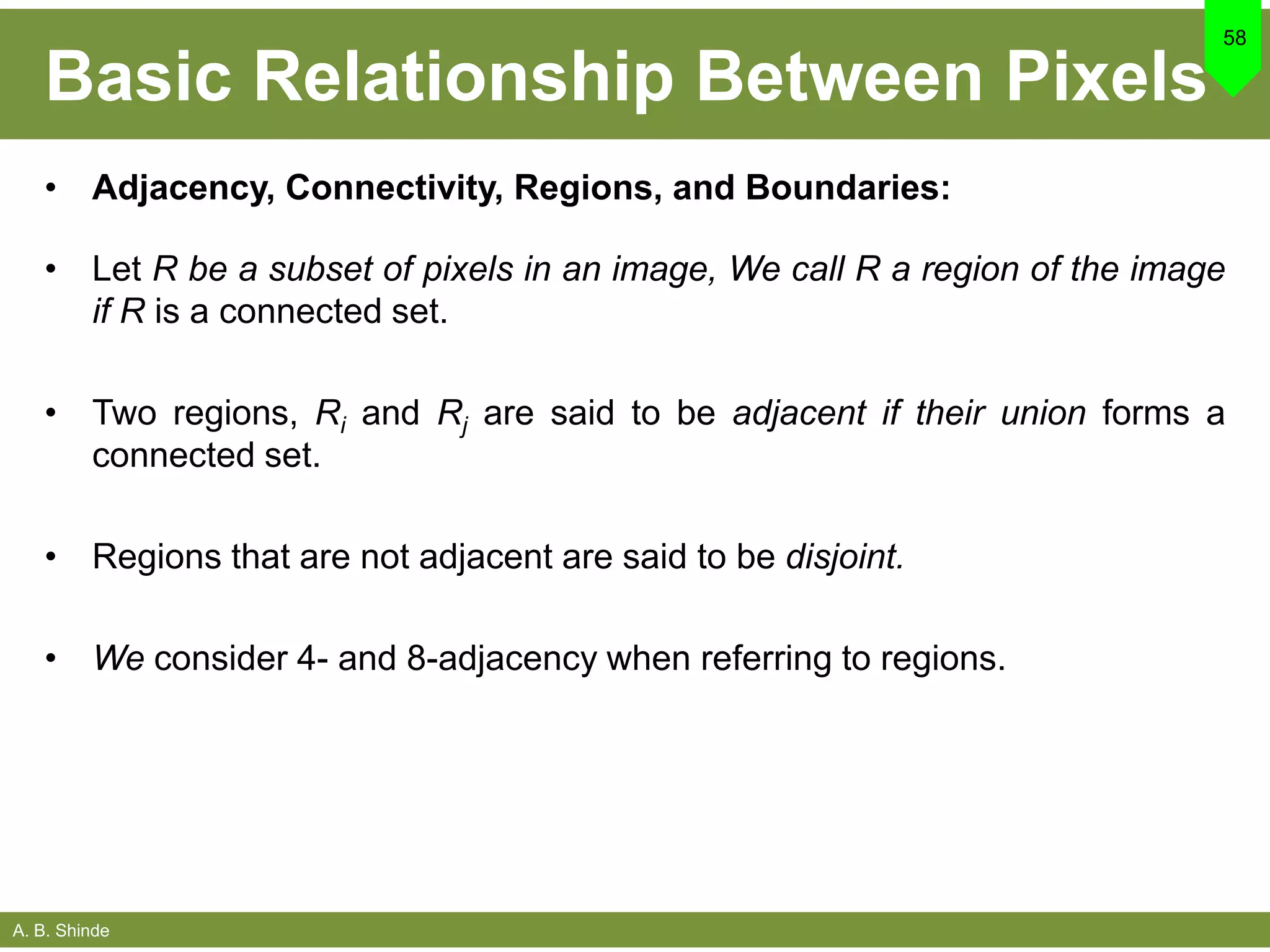 58

Basic Relationship Between Pixels

• Adjacency, Connectivity, Regions, and Boundaries:

• Let R be a subset of pixels in an image, We call R a region of the image if R is a connected set.

• Two regions, $R_i$ and $R_j$ are said to be adjacent if their union forms a connected set.

• Regions that are not adjacent are said to be disjoint.

• We consider 4- and 8-adjacency when referring to regions.

A. B. Shinde